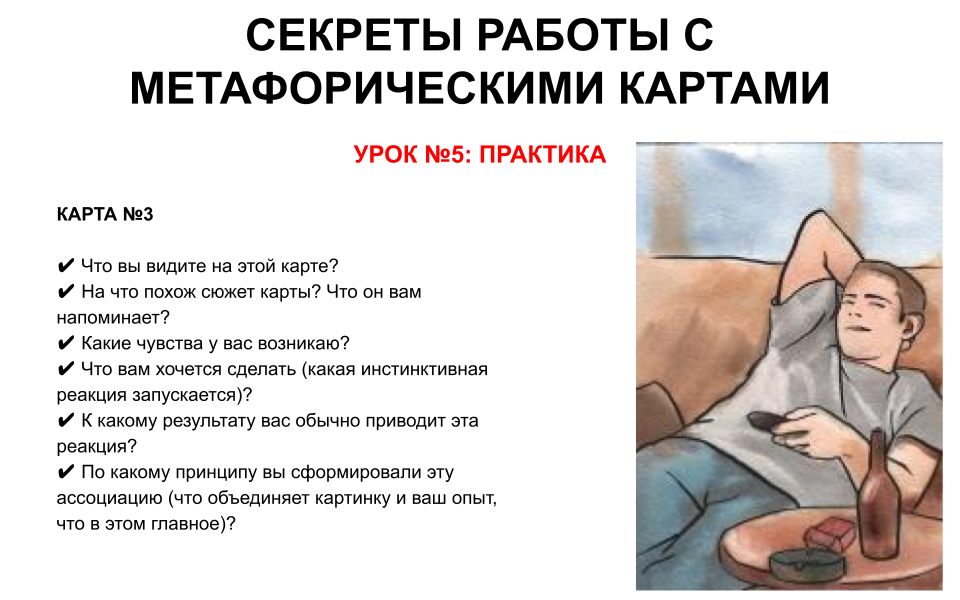 СЕКРЕТЫ РАБОТЫ С МЕТАФОРИЧЕСКИМИ КАРТАМИ

УРОК №5: ПРАКТИКА

КАРТА №3

✔ Что вы видите на этой карте?
✔ На что похож сюжет карты? Что он вам напоминает?
✔ Какие чувства у вас возникаю?
✔ Что вам хочется сделать (какая инстинктивная реакция запускается)?
✔ К какому результату вас обычно приводит эта реакция?
✔ По какому принципу вы сформировали эту ассоциацию (что объединяет картинку и ваш опыт, что в этом главное)?